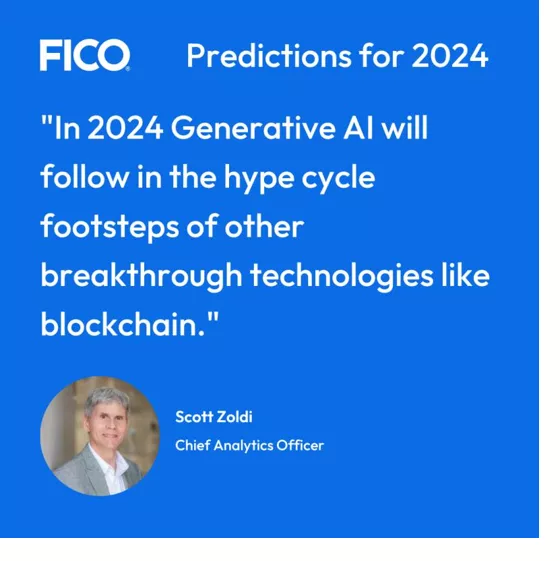 FICO

Predictions for 2024

"In 2024 Generative AI will follow in the hype cycle footsteps of other breakthrough technologies like blockchain."

Scott Zoldi
Chief Analytics Officer